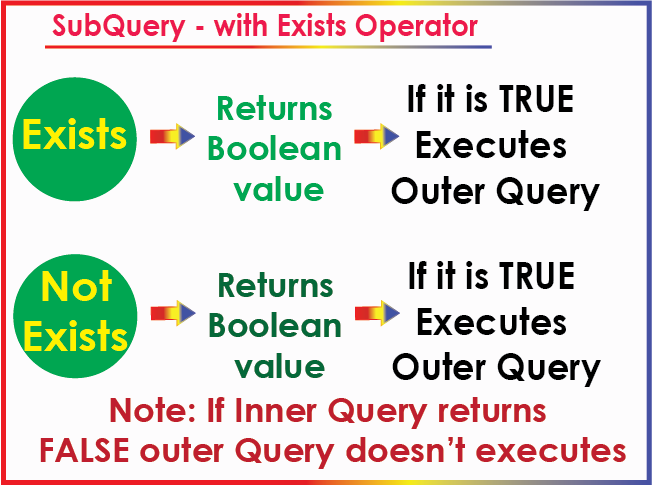 SubQuery - with Exists Operator

Exists

Returns Boolean value

If it is TRUE Executes Outer Query

Not Exists

Returns Boolean value

If it is TRUE Executes Outer Query

Note: If Inner Query returns FALSE outer Query doesn't executes